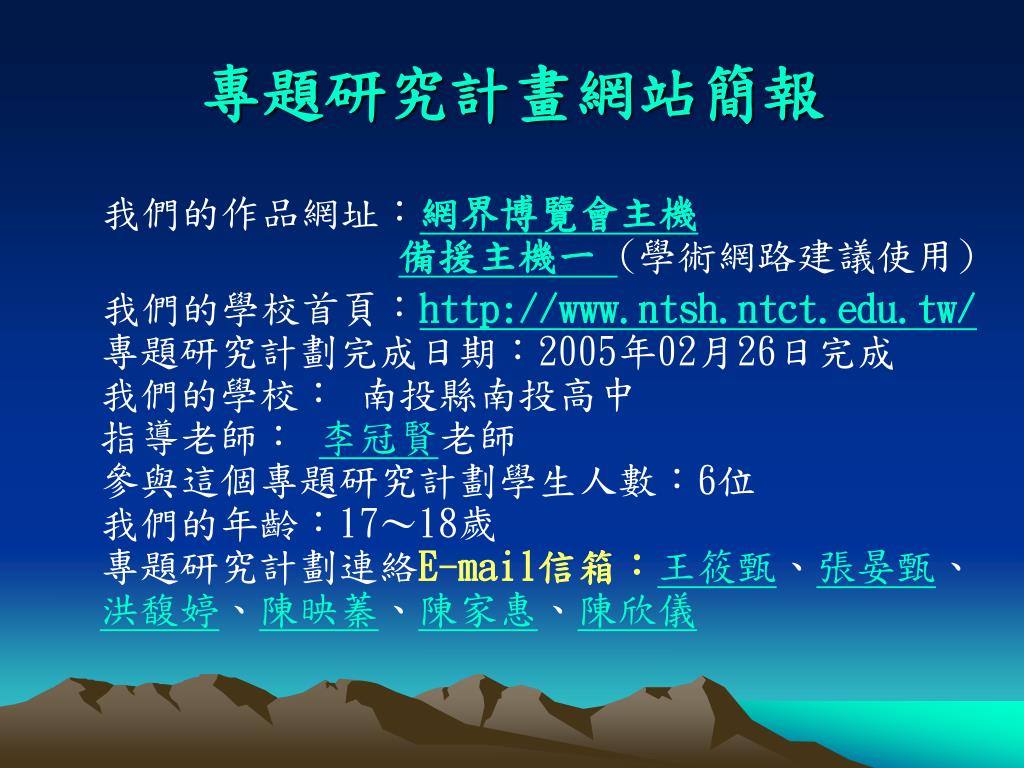 專題研究計畫網站簡報

我們的作品網址：網界博覽會主機
備援主機一 (學術網路建議使用)
我們的學校首頁：http://www.ntsh.ntct.edu.tw/
專題研究計劃完成日期：2005年02月26日完成
我們的學校： 南投縣南投高中
指導老師： 李冠賢老師
參與這個專題研究計劃學生人數：6位
我們的年齡：17～18歲
專題研究計劃連絡E-mail信箱：王筱甄、張晏甄、洪馥婷、陳映蓁、陳家惠、陳欣儀